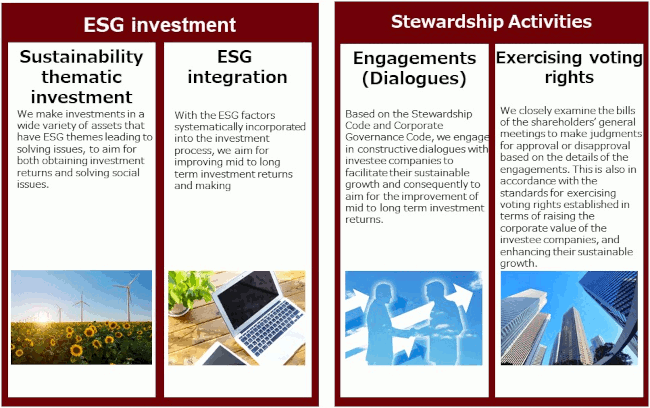 ESG investment

Sustainability thematic investment

We make investments in a wide variety of assets that have ESG themes leading to solving issues, to aim for both obtaining investment returns and solving social issues.

ESG integration

With the ESG factors systematically incorporated into the investment process, we aim for improving mid to long term investment returns and making

Stewardship Activities

Engagements (Dialogues)

Based on the Stewardship Code and Corporate Governance Code, we engage in constructive dialogues with investee companies to facilitate their sustainable growth and consequently to aim for the improvement of mid to long term investment returns.

Exercising voting rights

We closely examine the bills of the shareholders' general meetings to make judgments for approval or disapproval based on the details of the engagements. This is also in accordance with the standards for exercising voting rights established in terms of raising the corporate value of the investee companies, and enhancing their sustainable growth.